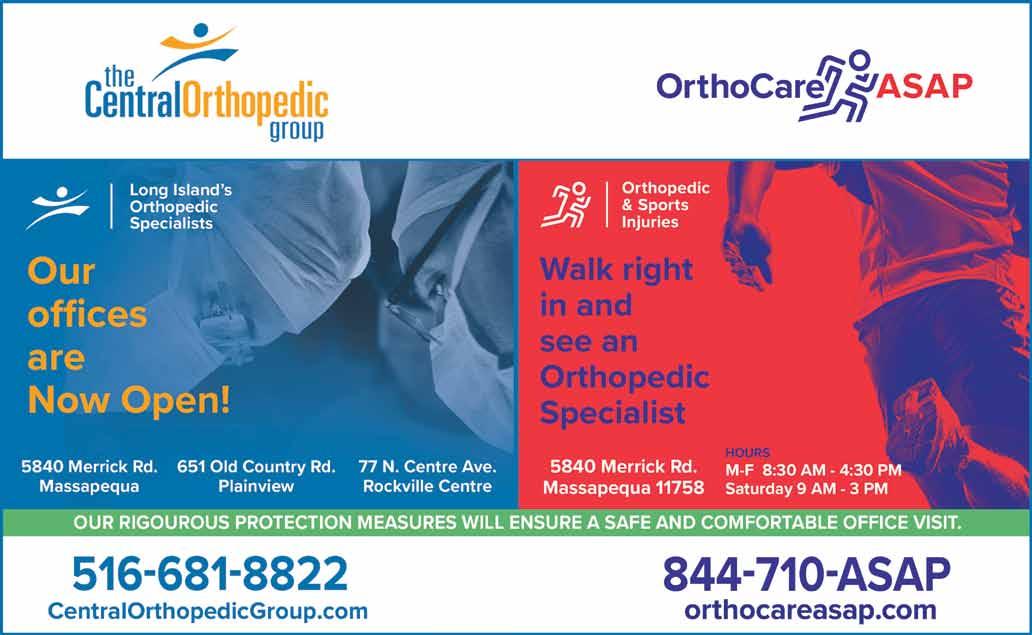 the CentralOrthopedic group

OrthoCare ASAP

Long Island's Orthopedic Specialists

Our offices are Now Open!

5840 Merrick Rd. Massapequa

651 Old Country Rd. Plainview

77 N. Centre Ave. Rockville Centre

Orthopedic & Sports Injuries

Walk right in and see an Orthopedic Specialist

5840 Merrick Rd. Massapequa 11758

HOURS
M-F 8:30 AM - 4:30 PM
Saturday 9 AM - 3 PM

OUR RIGOUROUS PROTECTION MEASURES WILL ENSURE A SAFE AND COMFORTABLE OFFICE VISIT.

516-681-8822
CentralOrthopedicGroup.com

844-710-ASAP
orthocareasap.com